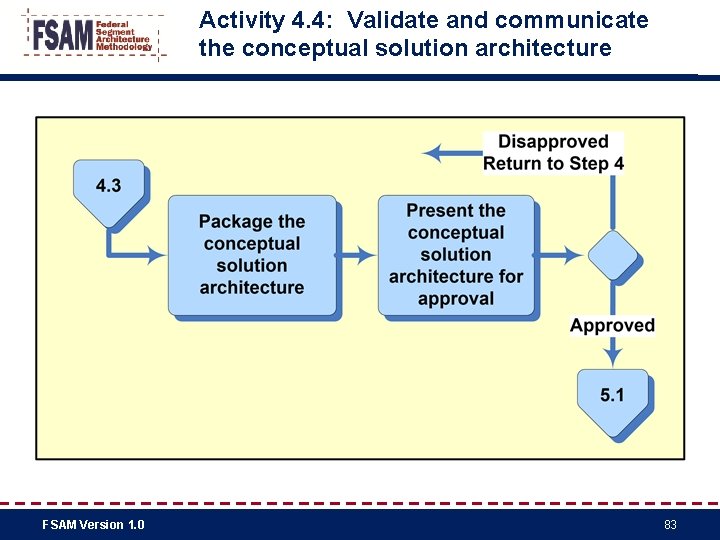 FSAM Federal Segment Architecture Methodology

Activity 4.4: Validate and communicate the conceptual solution architecture

4.3

Package the conceptual solution architecture

Present the conceptual solution architecture for approval

Disapproved Return to Step 4

Approved

5.1

FSAM Version 1.0

83